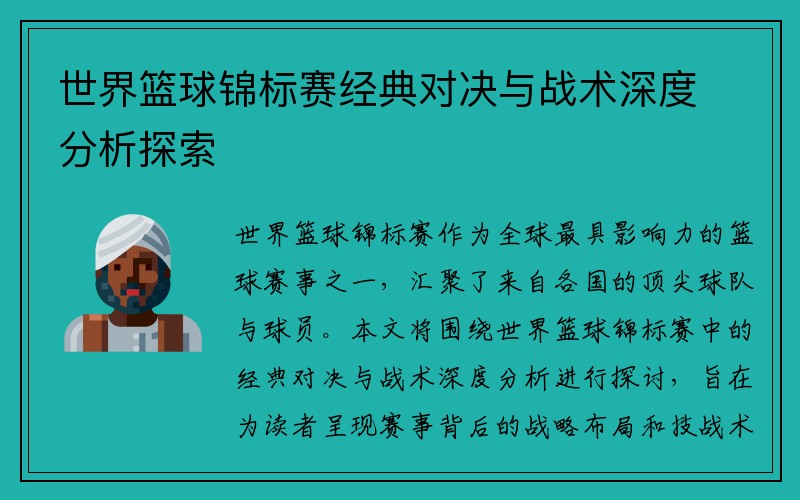 世界篮球锦标赛经典对决与战术深度分析探索

世界篮球锦标赛作为全球最具影响力的篮球赛事之一，汇聚了来自各国的顶尖球队与球员。本文将围绕世界篮球锦标赛中的经典对决与战术深度分析进行探讨，旨在为读者呈现赛事背后的战略布局和技战术